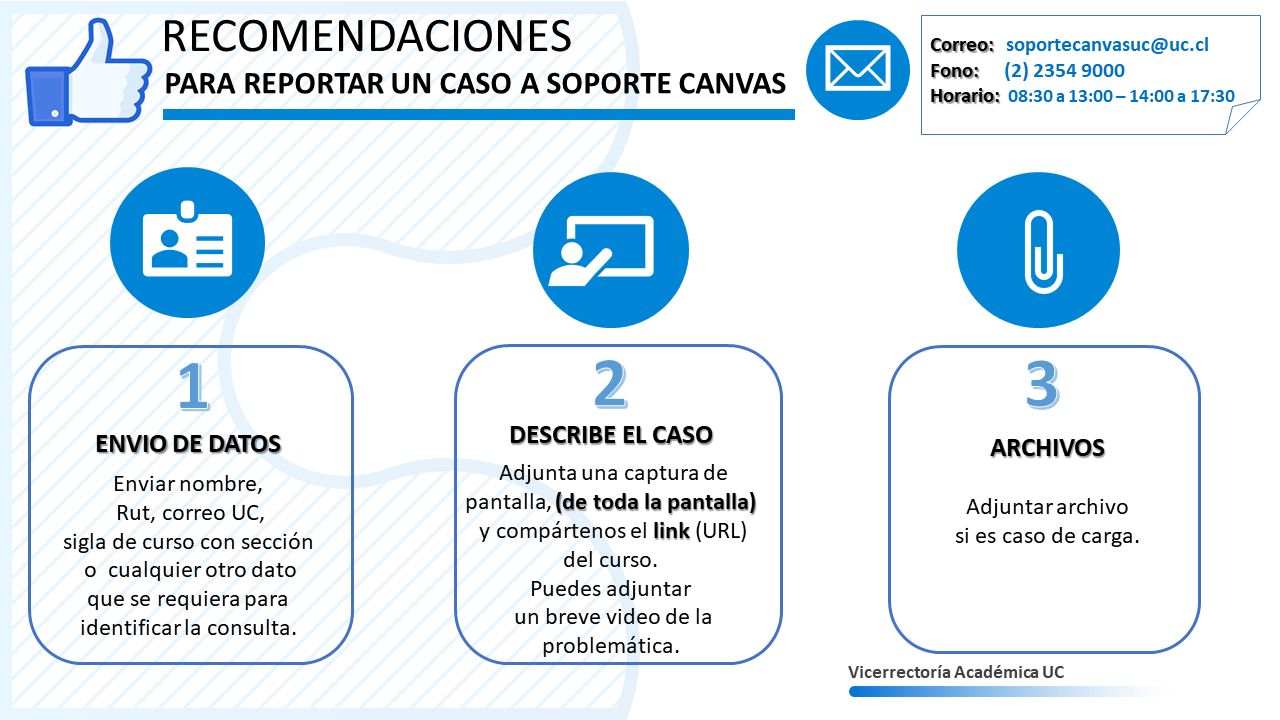 RECOMENDACIONES
PARA REPORTAR UN CASO A SOPORTE CANVAS

Correo: soportecanvasuc@uc.cl
Fono: (2) 2354 9000
Horario: 08:30 a 13:00 – 14:00 a 17:30

1
ENVIO DE DATOS
Enviar nombre, Rut, correo UC, sigla de curso con sección o cualquier otro dato que se requiera para identificar la consulta.

2
DESCRIBE EL CASO
Adjunta una captura de pantalla, (de toda la pantalla) y compártenos el link (URL) del curso. Puedes adjuntar un breve video de la problemática.

3
ARCHIVOS
Adjuntar archivo si es caso de carga.

Vicerrectoría Académica UC